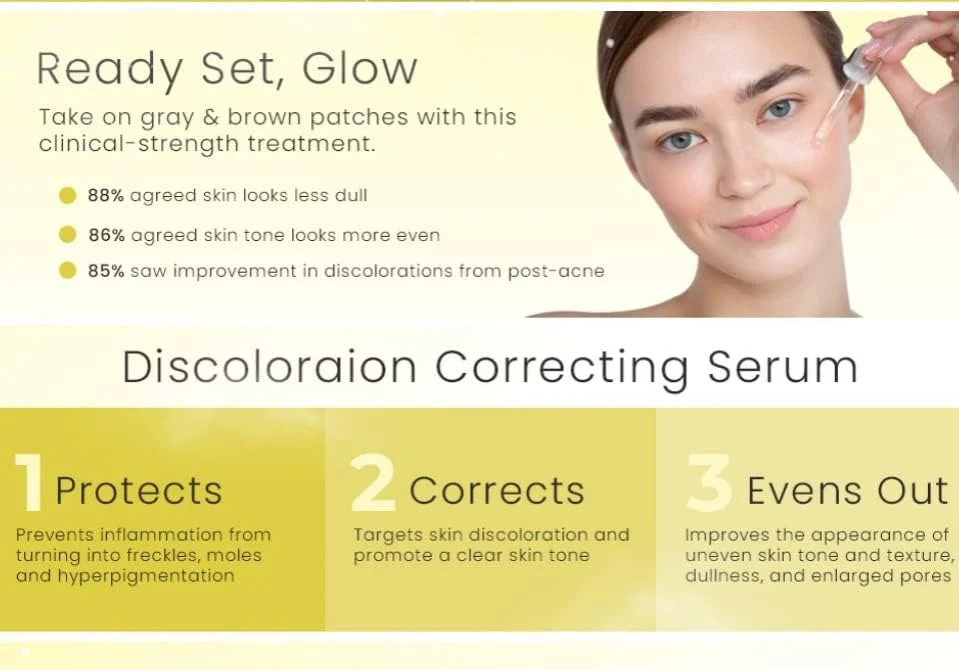 Ready Set, Glow

Take on gray & brown patches with this clinical-strength treatment.

88% agreed skin looks less dull

86% agreed skin tone looks more even

85% saw improvement in discolorations from post-acne

Discoloraion Correcting Serum

1 Protects

Prevents inflammation from turning into freckles, moles and hyperpigmentation

2 Corrects

Targets skin discoloration and promote a clear skin tone

3 Evens Out

Improves the appearance of uneven skin tone and texture, dullness, and enlarged pores